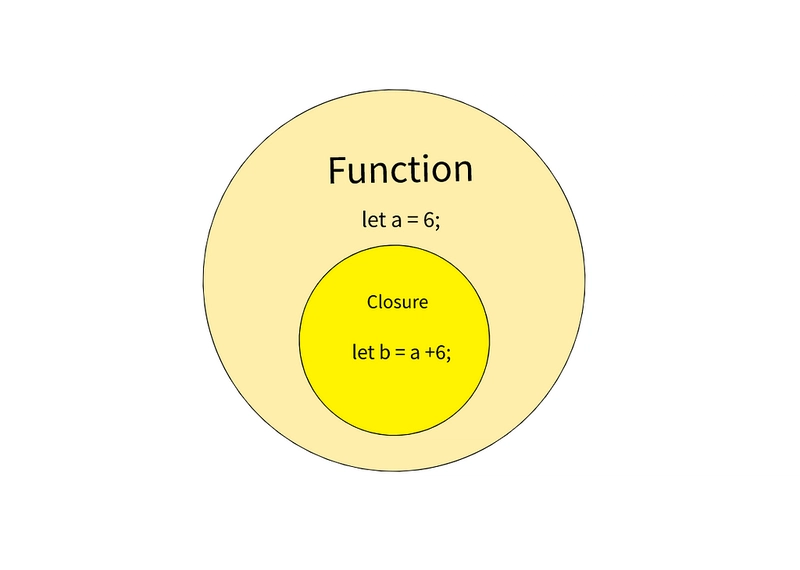 Function

let a = 6;

Closure

let b = a +6;